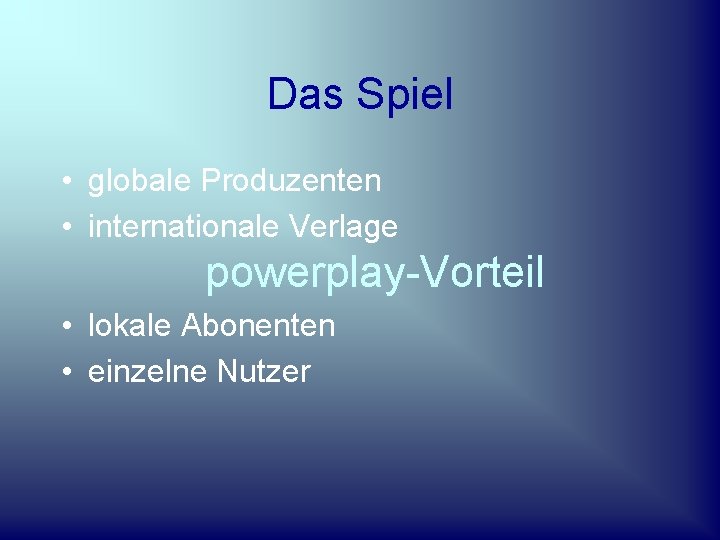 Das Spiel

• globale Produzenten
• internationale Verlage

powerplay-Vorteil

• lokale Abonenten
• einzelne Nutzer